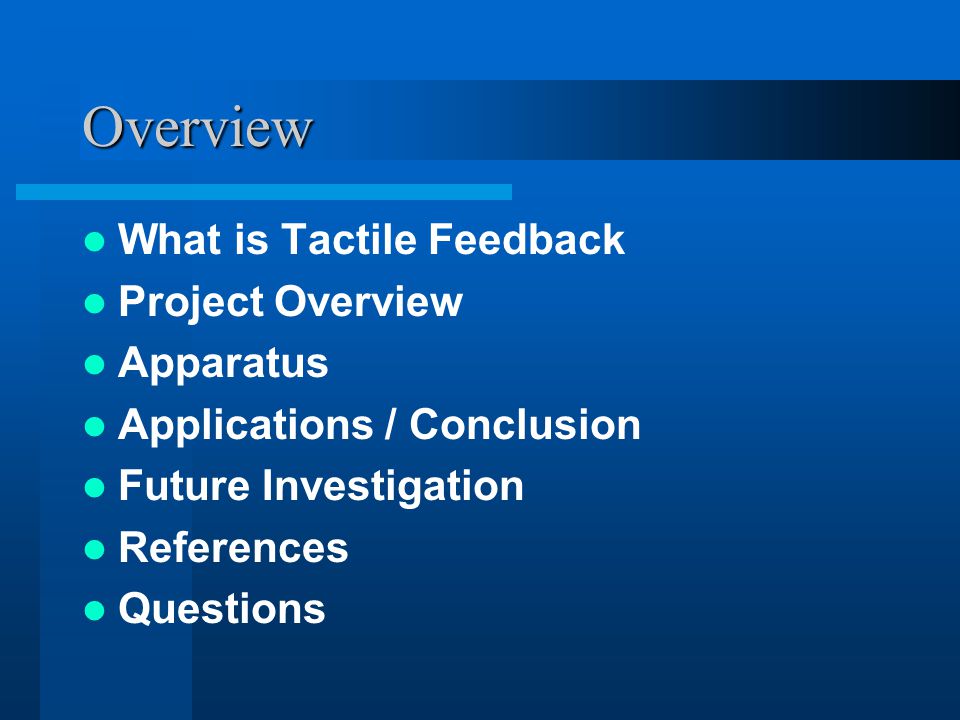 Overview

- What is Tactile Feedback
- Project Overview
- Apparatus
- Applications / Conclusion
- Future Investigation
- References
- Questions